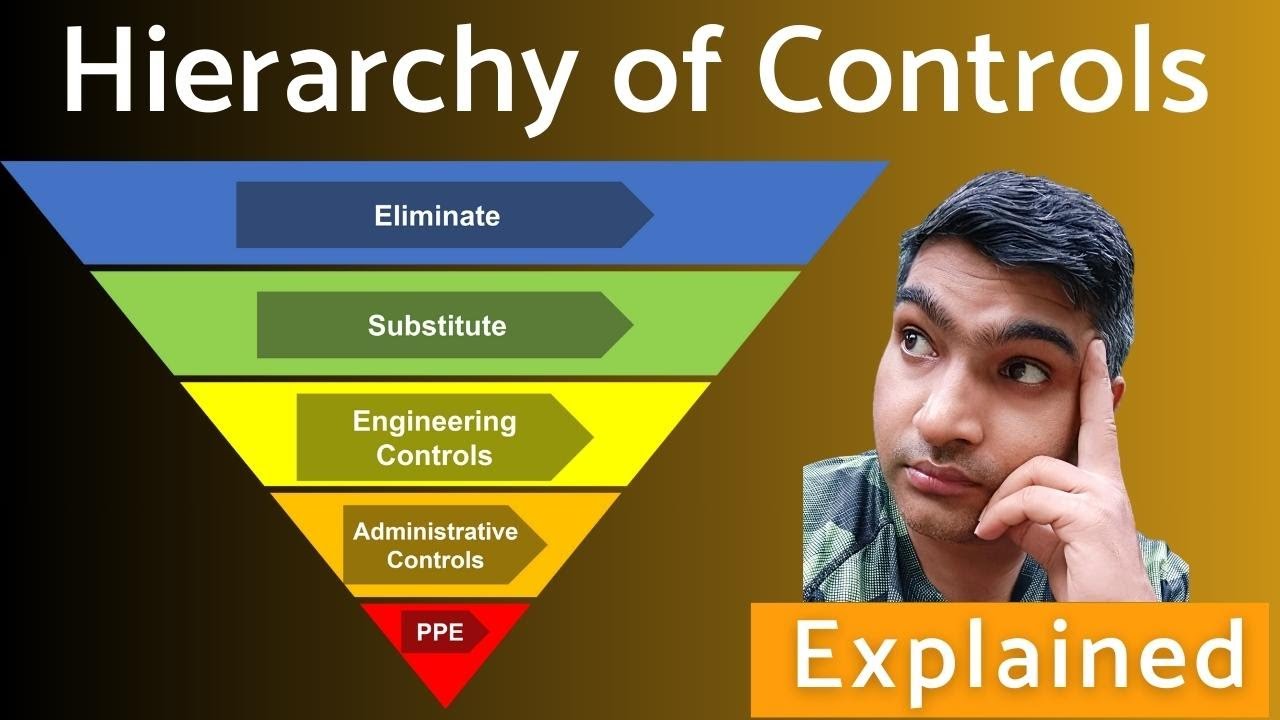 Hierarchy of Controls

Eliminate

Substitute

Engineering Controls

Administrative Controls

PPE

Explained